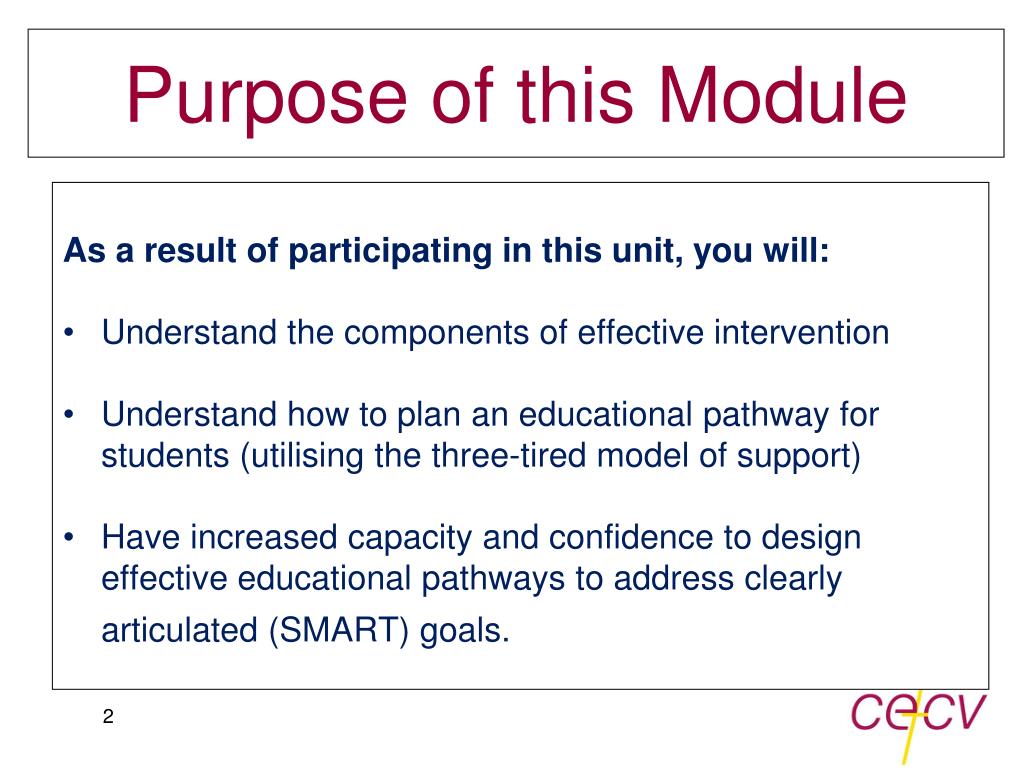 Purpose of this Module

As a result of participating in this unit, you will:

• Understand the components of effective intervention

• Understand how to plan an educational pathway for students (utilising the three-tired model of support)

• Have increased capacity and confidence to design effective educational pathways to address clearly articulated (SMART) goals.

2

cecv